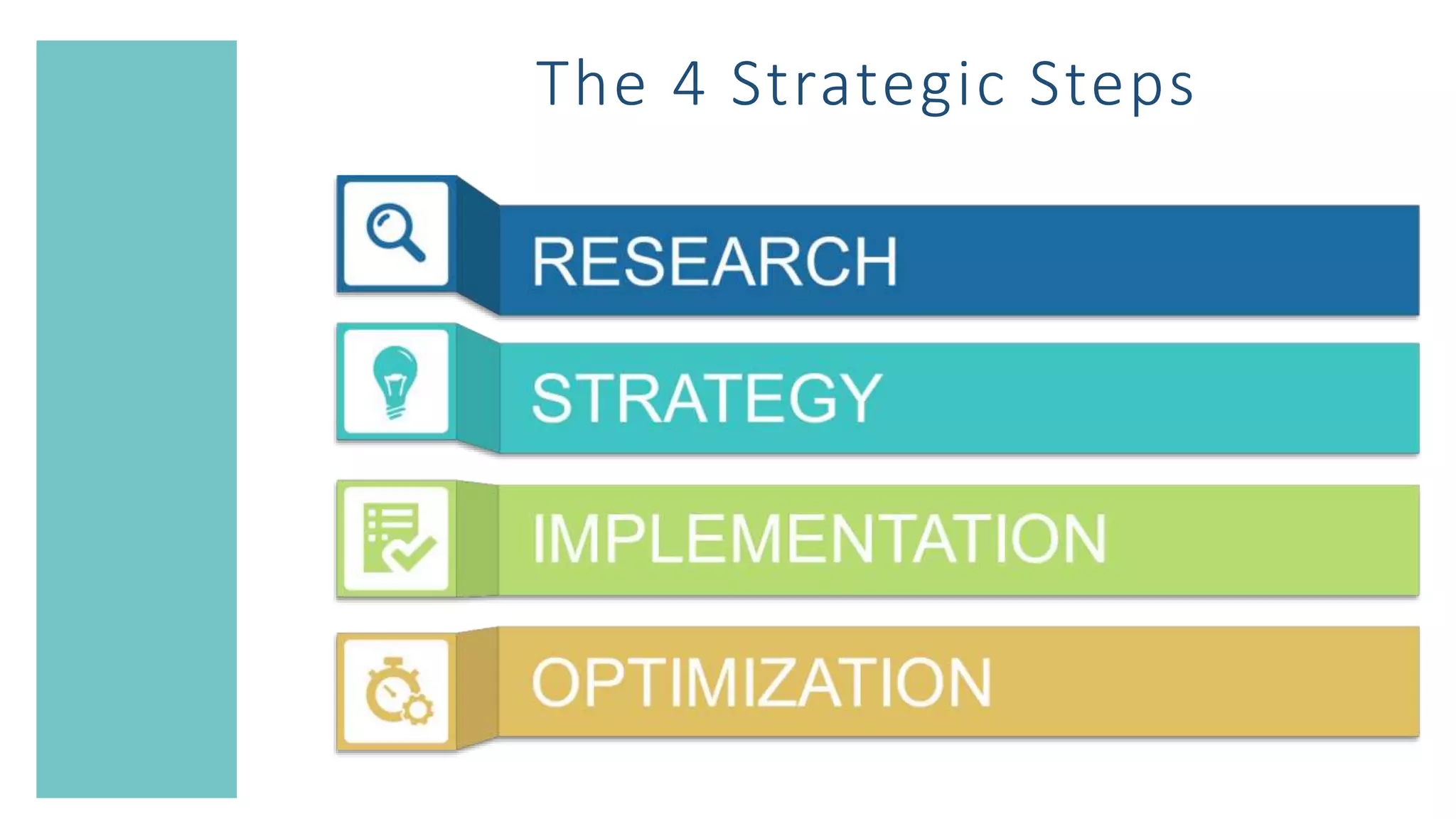 The 4 Strategic Steps

RESEARCH

STRATEGY

IMPLEMENTATION

OPTIMIZATION